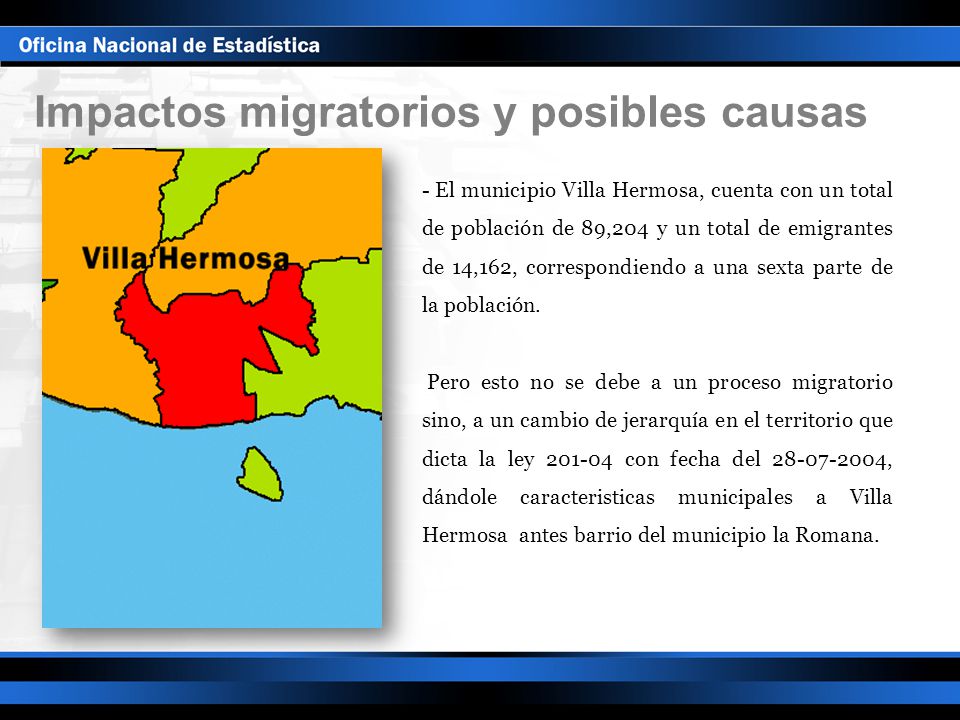 Oficina Nacional de Estadística

Impactos migratorios y posibles causas

Villa Hermosa

- El municipio Villa Hermosa, cuenta con un total de población de 89,204 y un total de emigrantes de 14,162, correspondiendo a una sexta parte de la población.

Pero esto no se debe a un proceso migratorio sino, a un cambio de jerarquía en el territorio que dicta la ley 201-04 con fecha del 28-07-2004, dándole caracteristicas municipales a Villa Hermosa antes barrio del municipio la Romana.